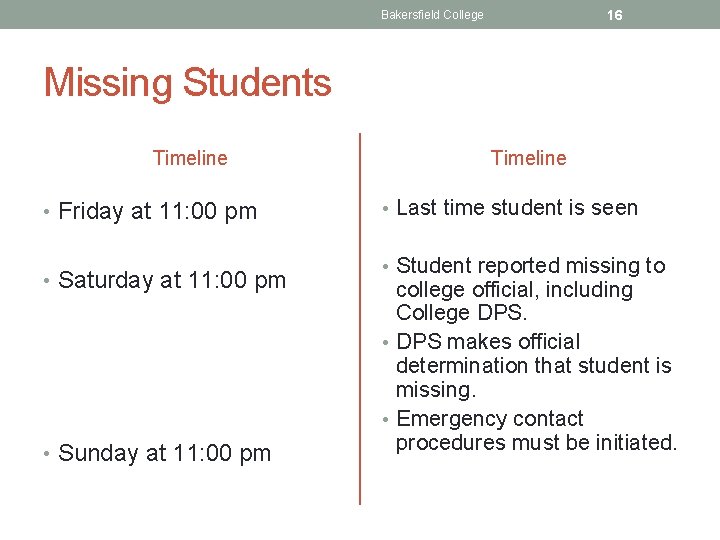 Bakersfield College 16

Missing Students

Timeline

• Friday at 11:00 pm

• Saturday at 11:00 pm

• Sunday at 11:00 pm

Timeline

• Last time student is seen

• Student reported missing to college official, including College DPS.

• DPS makes official determination that student is missing.

• Emergency contact procedures must be initiated.